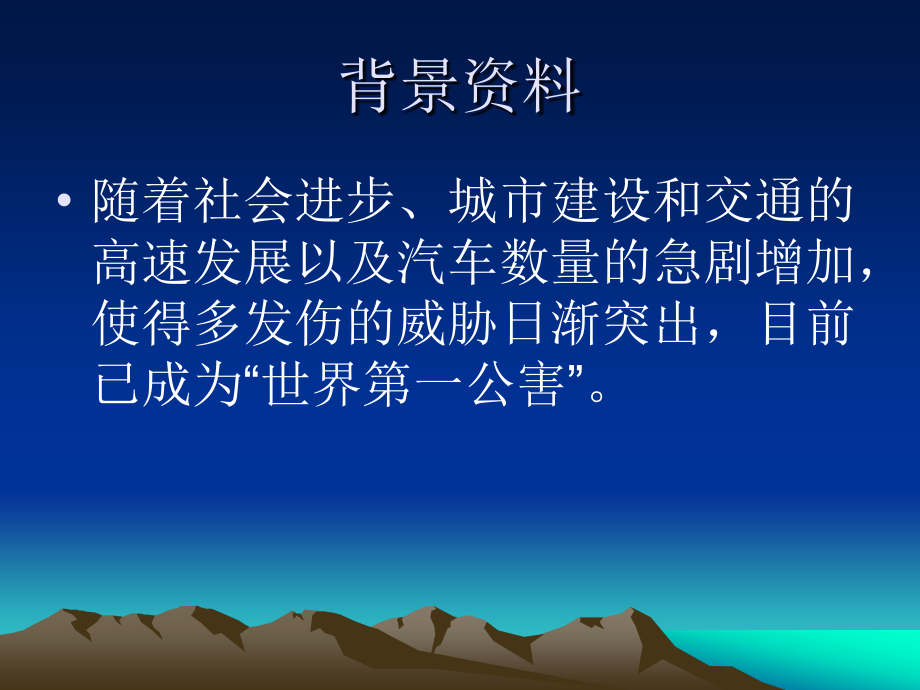 背景资料

• 随着社会进步、城市建设和交通的高速发展以及汽车数量的急剧增加，使得多发伤的威胁日渐突出，目前已成为“世界第一公害”。